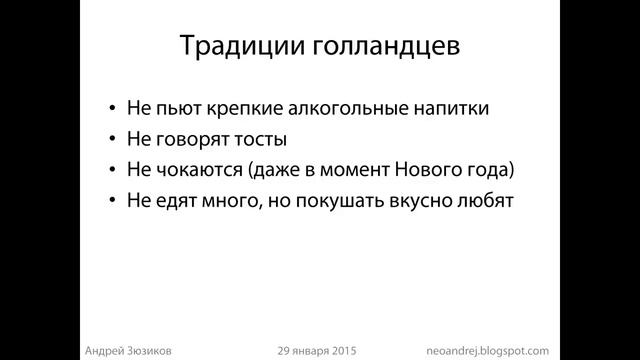 Традиции голландцев

• Не пьют крепкие алкогольные напитки
• Не говорят тосты
• Не чокаются (даже в момент Нового года)
• Не едят много, но покушать вкусно любят

Андрей Зюзиков 29 января 2015 neoandrej.blogspot.com